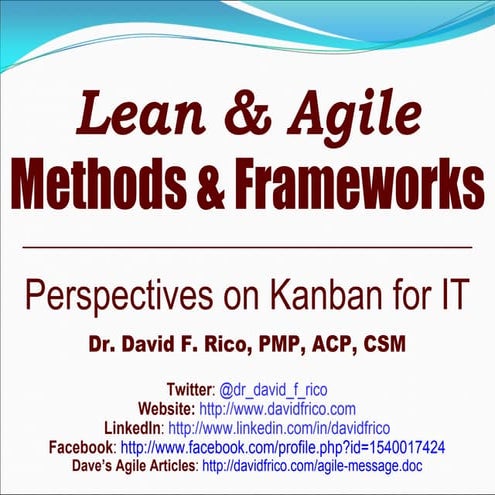 Lean & Agile
Methods & Frameworks

Perspectives on Kanban for IT

Dr. David F. Rico, PMP, ACP, CSM

Twitter: @dr_david_f_rico
Website: http://www.davidfrico.com
LinkedIn: http://www.linkedin.com/in/davidfrico
Facebook: http://www.facebook.com/profile.php?id=1540017424
Dave's Agile Articles: http://davidfrico.com/agile-message.doc